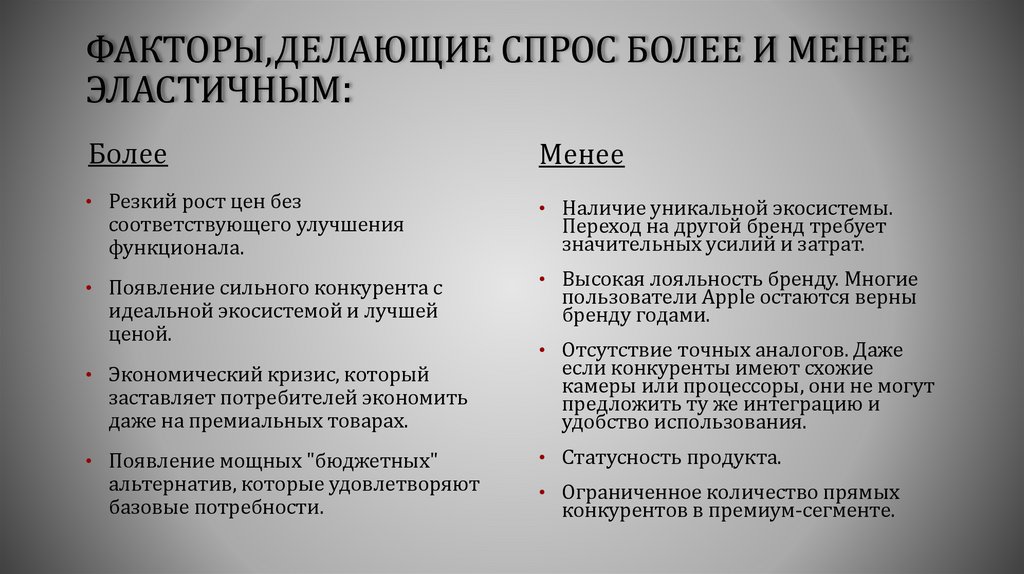 ФАКТОРЫ,ДЕЛАЮЩИЕ СПРОС БОЛЕЕ И МЕНЕЕ ЭЛАСТИЧНЫМ:

Более

• Резкий рост цен без соответствующего улучшения функционала.

• Появление сильного конкурента с идеальной экосистемой и лучшей ценой.

• Экономический кризис, который заставляет потребителей экономить даже на премиальных товарах.

• Появление мощных "бюджетных" альтернатив, которые удовлетворяют базовые потребности.

Менее

• Наличие уникальной экосистемы. Переход на другой бренд требует значительных усилий и затрат.

• Высокая лояльность бренду. Многие пользователи Apple остаются верны бренду годами.

• Отсутствие точных аналогов. Даже если конкуренты имеют схожие камеры или процессоры, они не могут предложить ту же интеграцию и удобство использования.

• Статусность продукта.

• Ограниченное количество прямых конкурентов в премиум-сегменте.